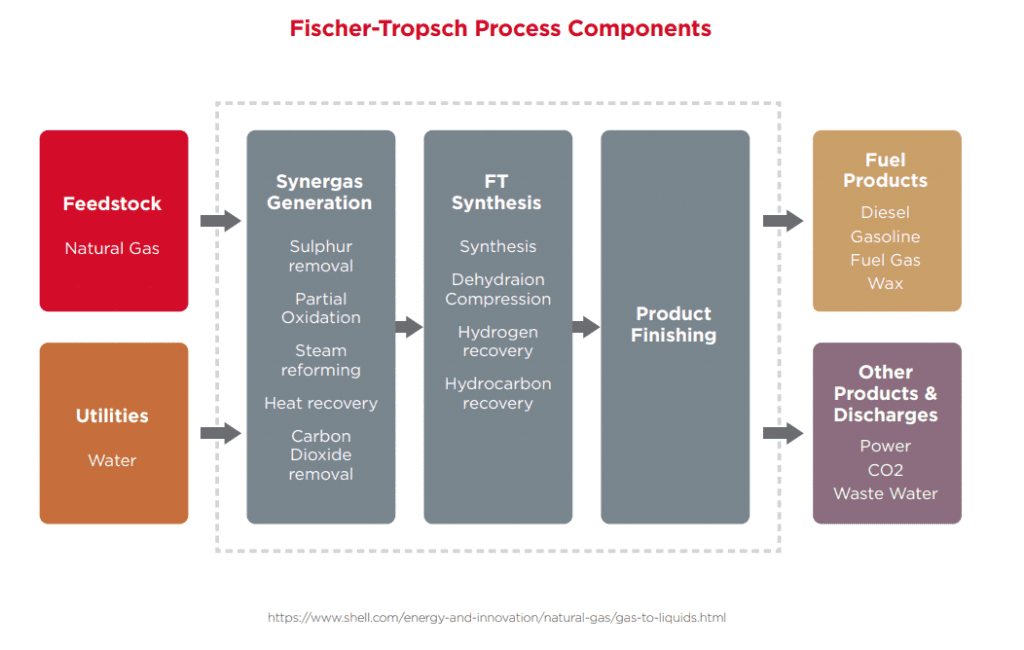 Fischer-Tropsch Process Components

Feedstock

Natural Gas

Utilities

Water

Synergas Generation

Sulphur removal

Partial Oxidation

Steam reforming

Heat recovery

Carbon Dioxide removal

FT Synthesis

Synthesis

Dehydraion Compression

Hydrogen recovery

Hydrocarbon recovery

Product Finishing

Fuel Products

Diesel

Gasoline

Fuel Gas

Wax

Other Products & Discharges

Power

CO2

Waste Water

https://www.shell.com/energy-and-innovation/natural-gas/gas-to-liquids.html